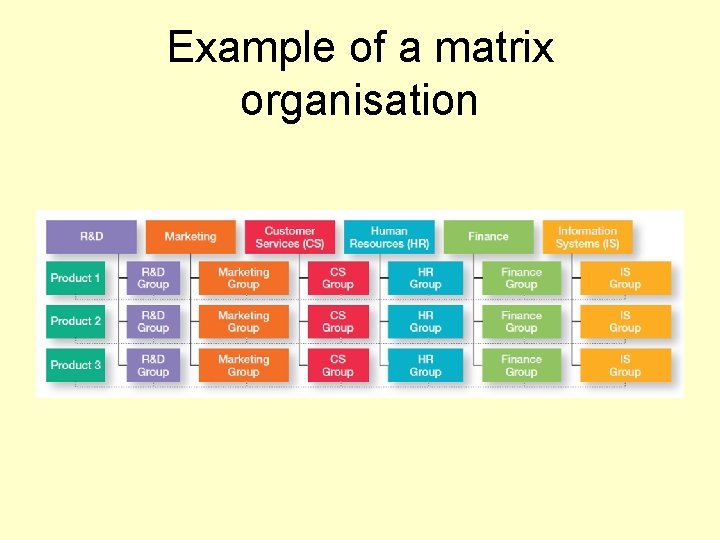 Example of a matrix organisation

R&D

Marketing

Customer Services (CS)

Human Resources (HR)

Finance

Information Systems (IS)

Product 1

R&D Group

Marketing Group

CS Group

HR Group

Finance Group

IS Group

Product 2

R&D Group

Marketing Group

CS Group

HR Group

Finance Group

IS Group

Product 3

R&D Group

Marketing Group

CS Group

HR Group

Finance Group

IS Group